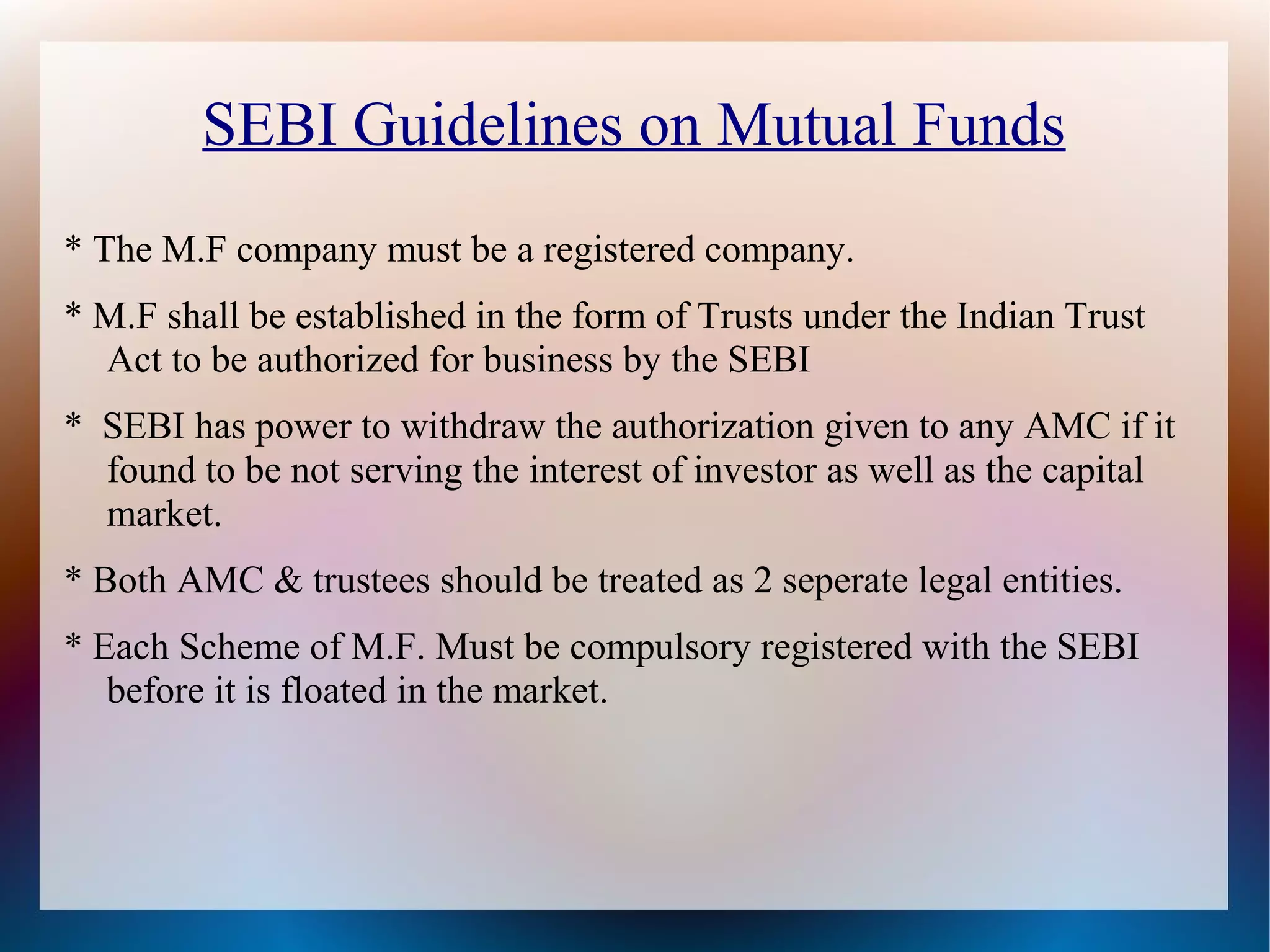 SEBI Guidelines on Mutual Funds

* The M.F company must be a registered company.

* M.F shall be established in the form of Trusts under the Indian Trust Act to be authorized for business by the SEBI

* SEBI has power to withdraw the authorization given to any AMC if it found to be not serving the interest of investor as well as the capital market.

* Both AMC & trustees should be treated as 2 seperate legal entities.

* Each Scheme of M.F. Must be compulsory registered with the SEBI before it is floated in the market.